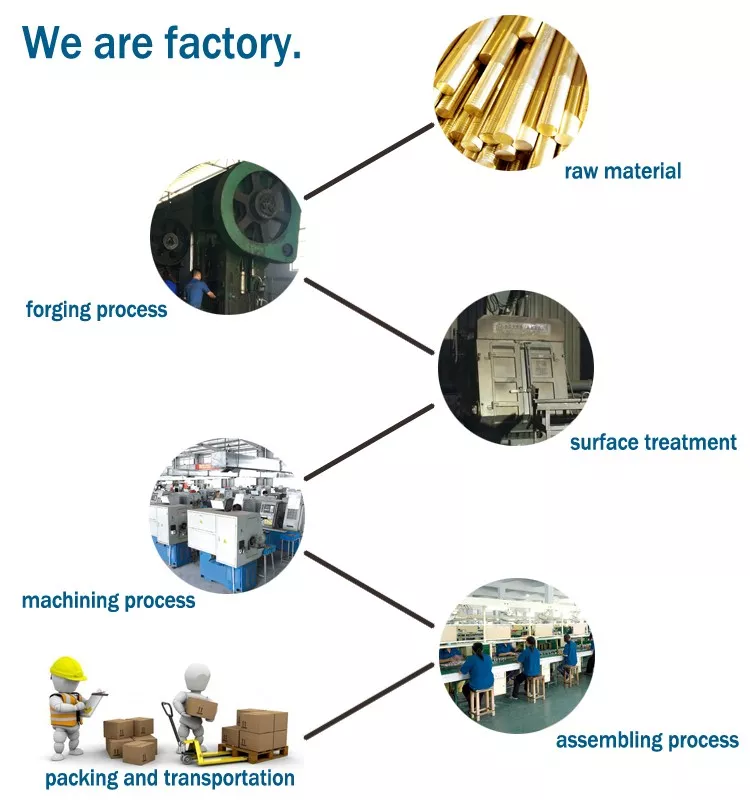 We are factory.

raw material

forging process

surface treatment

machining process

assembling process

packing and transportation